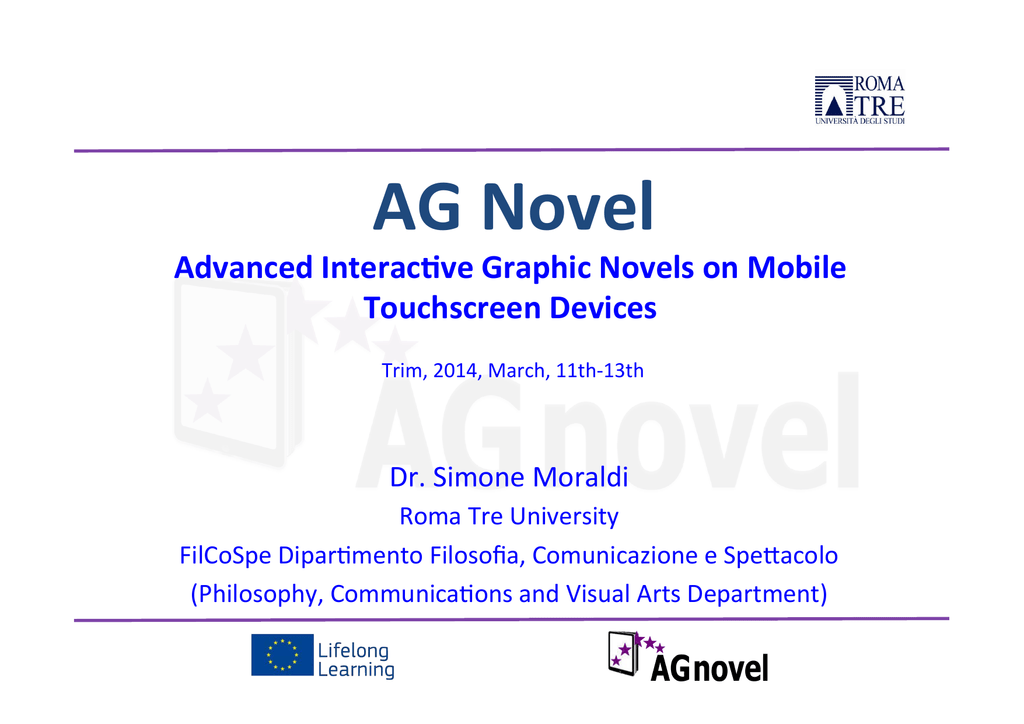 ROMA TRE UNIVERSITÀ DEGLI STUDI

AG Novel

Advanced Interactive Graphic Novels on Mobile Touchscreen Devices

Trim, 2014, March, 11th-13th

AGnovel

Dr. Simone Moraldi

Roma Tre University

FilCoSpe Dipartimento Filosofia, Comunicazione e Spettacolo

(Philosophy, Communications and Visual Arts Department)

Lifelong Learning

AGnovel